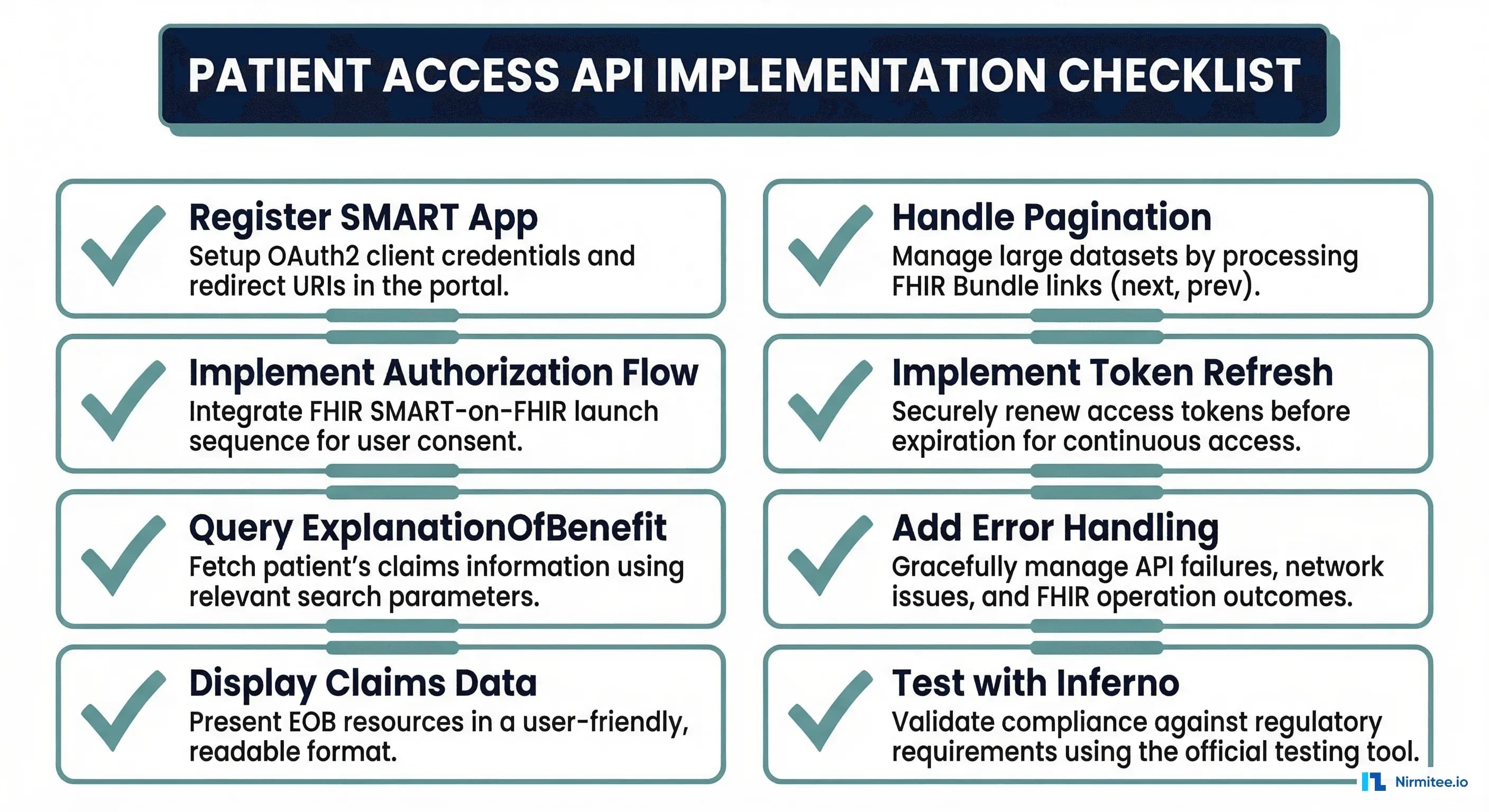 PATIENT ACCESS API IMPLEMENTATION CHECKLIST

Register SMART App
Setup OAuth2 client credentials and redirect URIs in the portal.

Implement Authorization Flow
Integrate FHIR SMART-on-FHIR launch sequence for user consent.

Query ExplanationOfBenefit
Fetch patient's claims information using relevant search parameters.

Display Claims Data
Present EOB resources in a user-friendly, readable format.

Handle Pagination
Manage large datasets by processing FHIR Bundle links (next, prev).

Implement Token Refresh
Securely renew access tokens before expiration for continuous access.

Add Error Handling
Gracefully manage API failures, network issues, and FHIR operation outcomes.

Test with Inferno
Validate compliance against regulatory requirements using the official testing tool.

Nirmitee.io